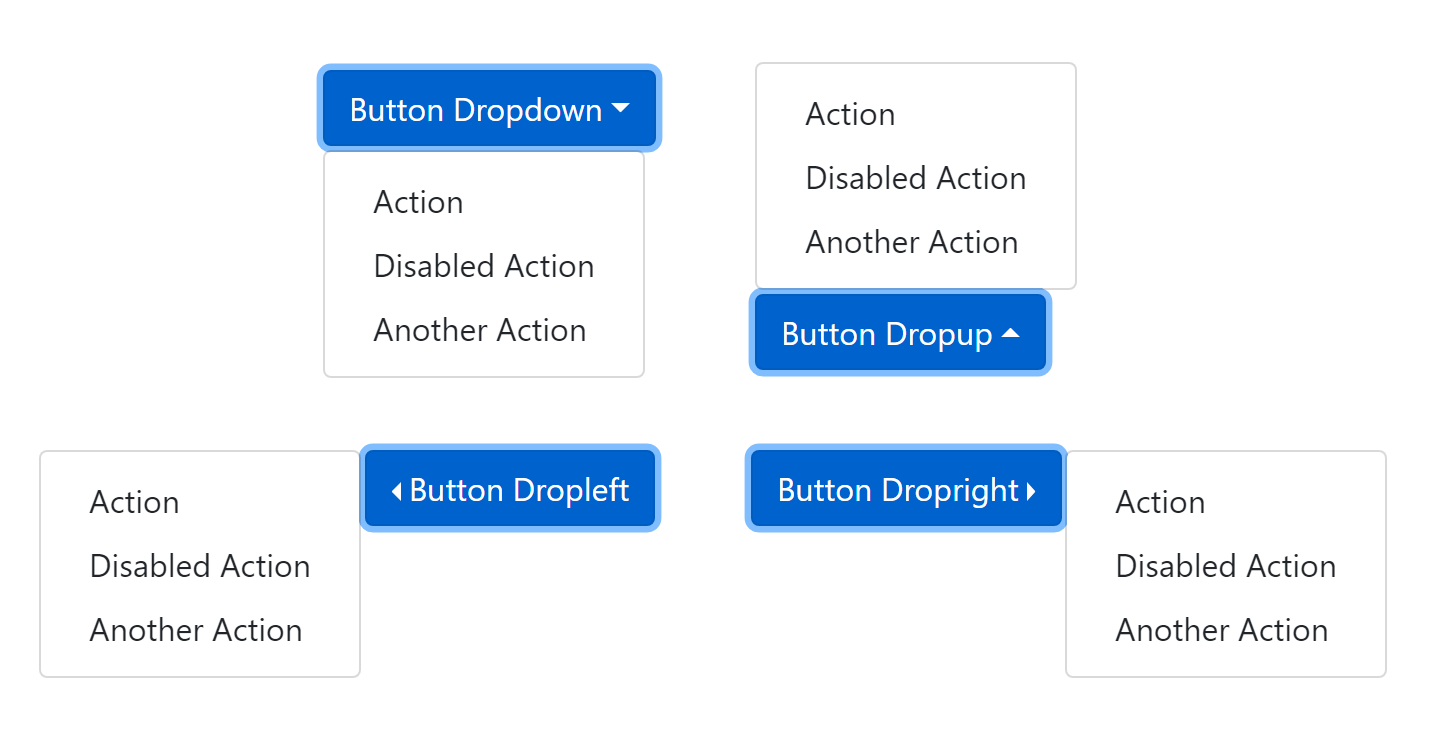 Button Dropdown

Action

Disabled Action

Another Action

Action

Disabled Action

Another Action

Button Dropup

Action

Disabled Action

Another Action

Button Dropleft

Button Dropright

Action

Disabled Action

Another Action